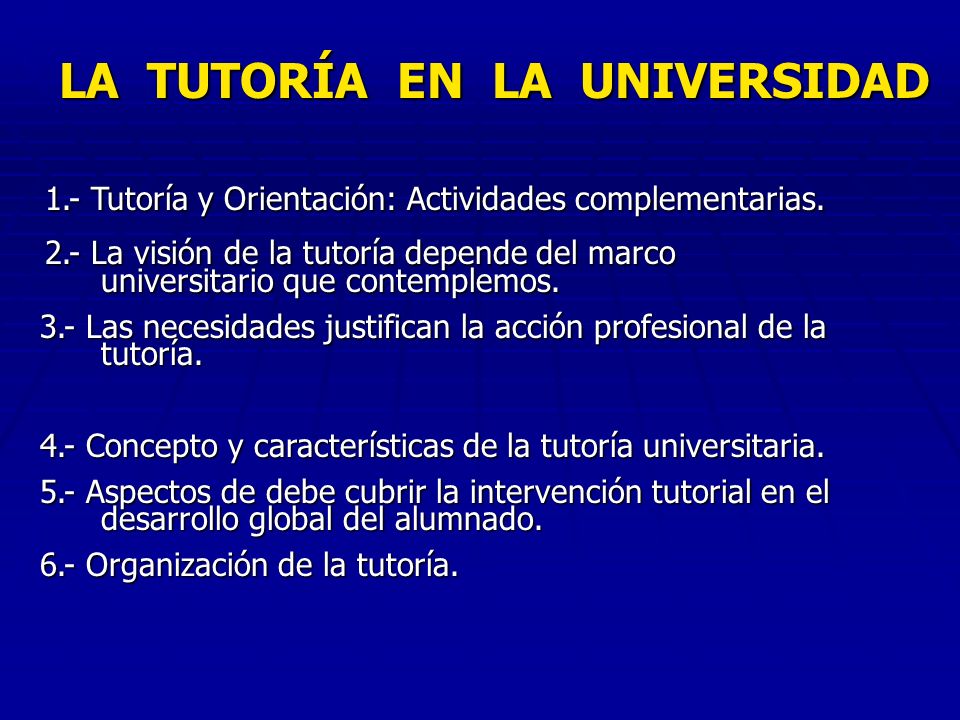 LA TUTORÍA EN LA UNIVERSIDAD

1.- Tutoría y Orientación: Actividades complementarias.

2.- La visión de la tutoría depende del marco universitario que contemplemos.

3.- Las necesidades justifican la acción profesional de la tutoría.

4.- Concepto y características de la tutoría universitaria.

5.- Aspectos de debe cubrir la intervención tutorial en el desarrollo global del alumnado.

6.- Organización de la tutoría.